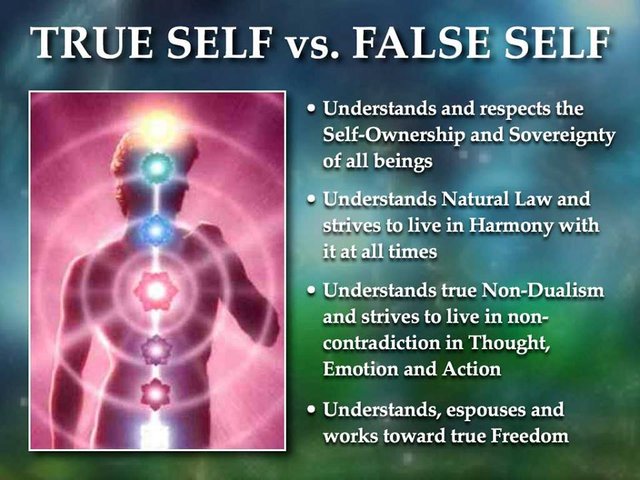 TRUE SELF vs. FALSE SELF

• Understands and respects the Self-Ownership and Sovereignty of all beings

• Understands Natural Law and strives to live in Harmony with it at all times

• Understands true Non-Dualism and strives to live in non-contradiction in Thought, Emotion and Action

• Understands, espouses and works toward true Freedom